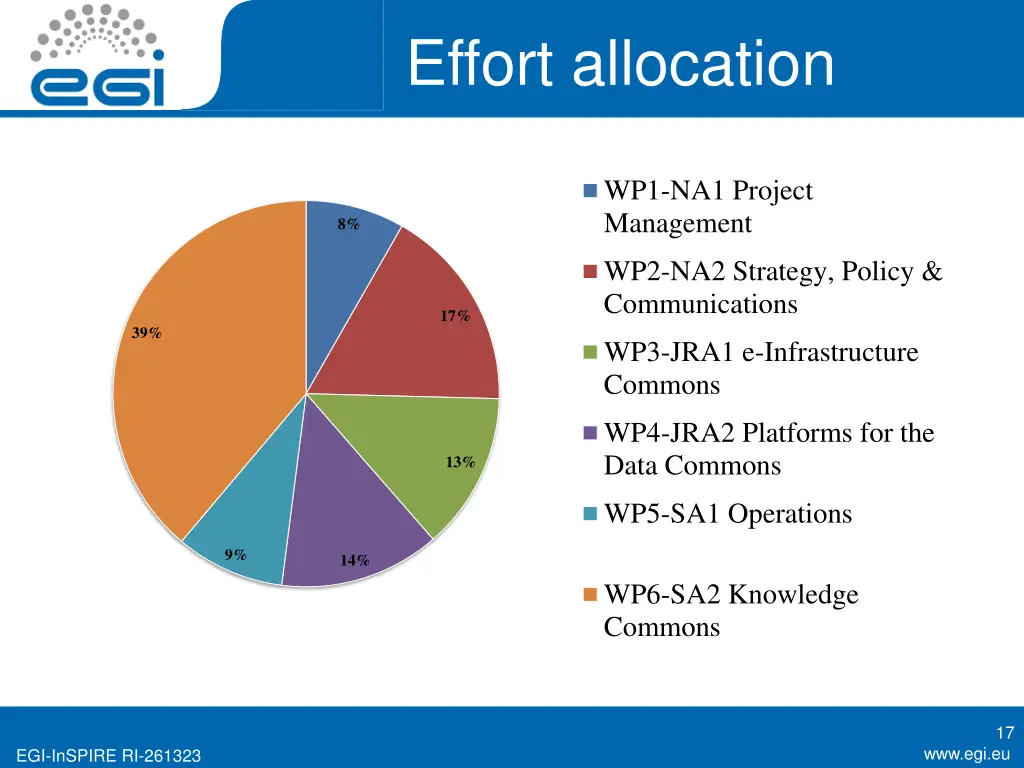 egi

Effort allocation

8%
17%
13%
14%
9%
39%

WP1-NA1 Project Management
WP2-NA2 Strategy, Policy & Communications
WP3-JRA1 e-Infrastructure Commons
WP4-JRA2 Platforms for the Data Commons
WP5-SA1 Operations
WP6-SA2 Knowledge Commons

EGI-InSPIRE RI-261323

17
www.egi.eu